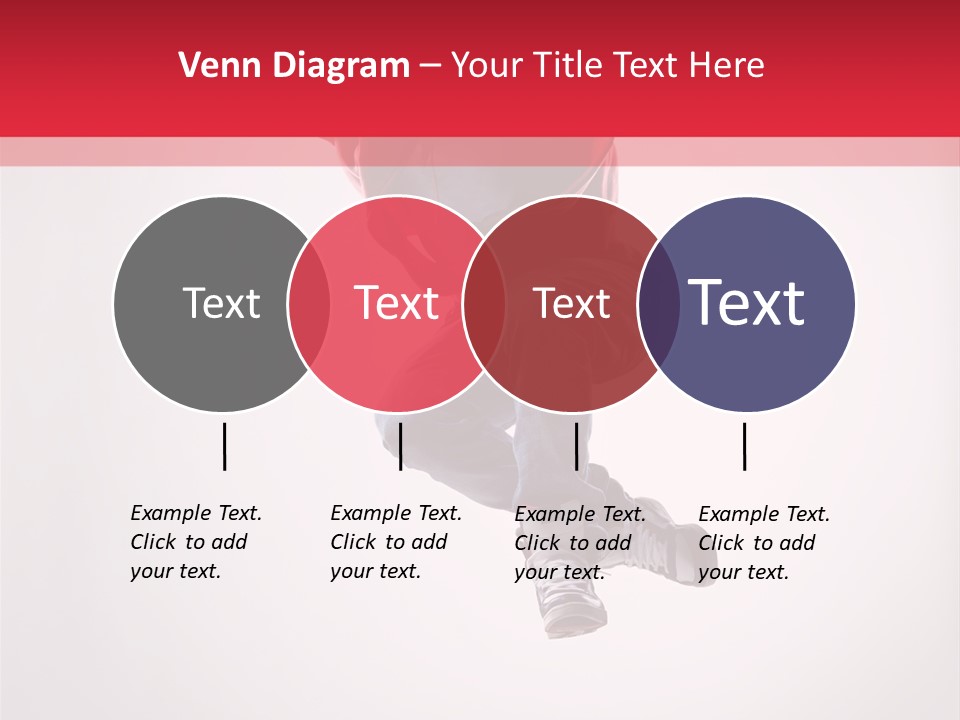 Venn Diagram – Your Title Text Here

Text

Text

Text

Text

Example Text. Click to add your text.

Example Text. Click to add your text.

Example Text. Click to add your text.

Example Text. Click to add your text.